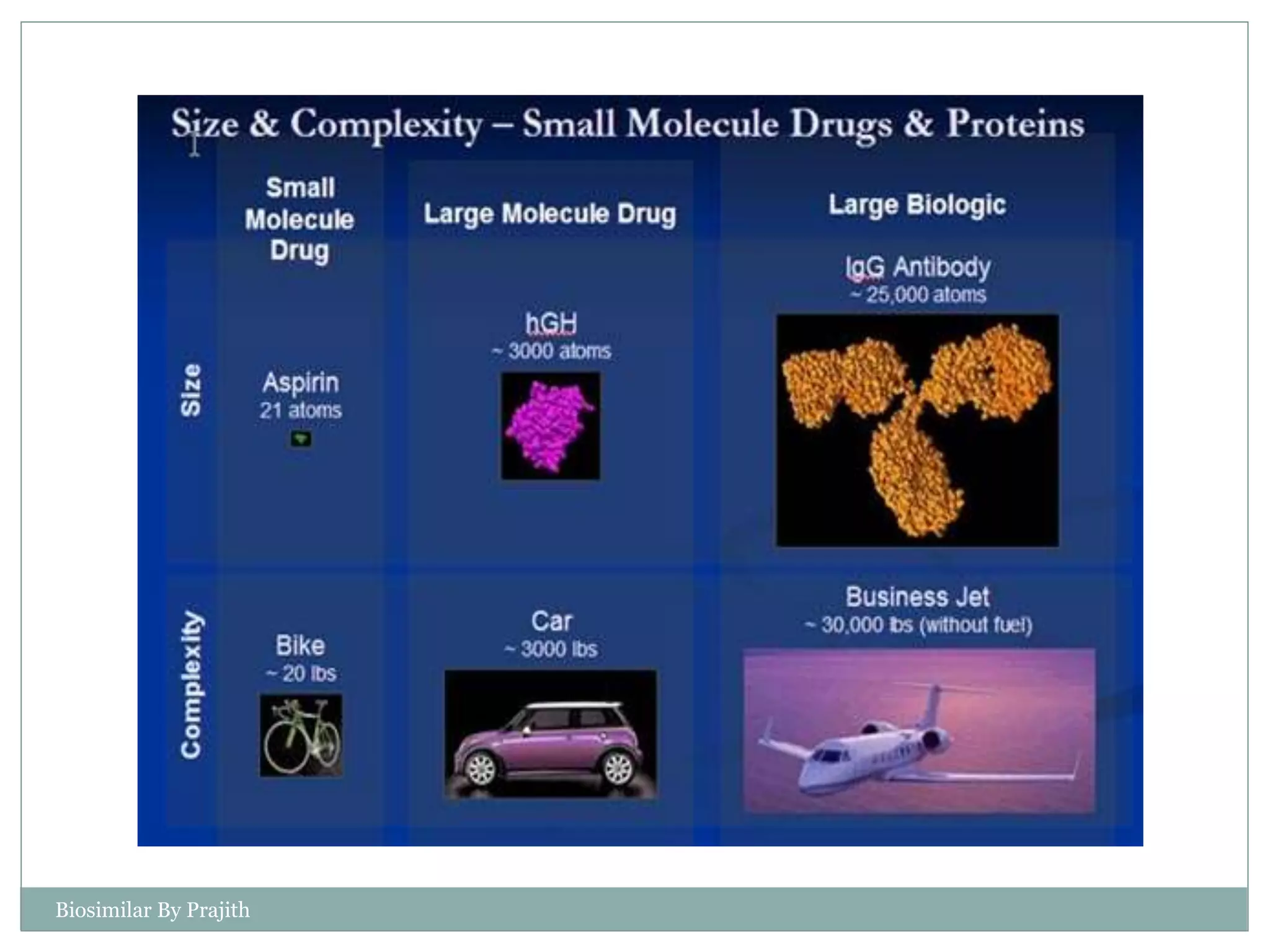 Size & Complexity – Small Molecule Drugs & Proteins

| | Small Molecule Drug | Large Molecule Drug | Large Biologic |
|---|---|---|---|
| Size | Aspirin 21 atoms | hGH ~ 3000 atoms | IgG Antibody ~ 25,000 atoms |
| Complexity | Bike ~ 20 lbs | Car ~ 3000 lbs | Business Jet ~ 30,000 lbs (without fuel) |

Biosimilar By Prajith